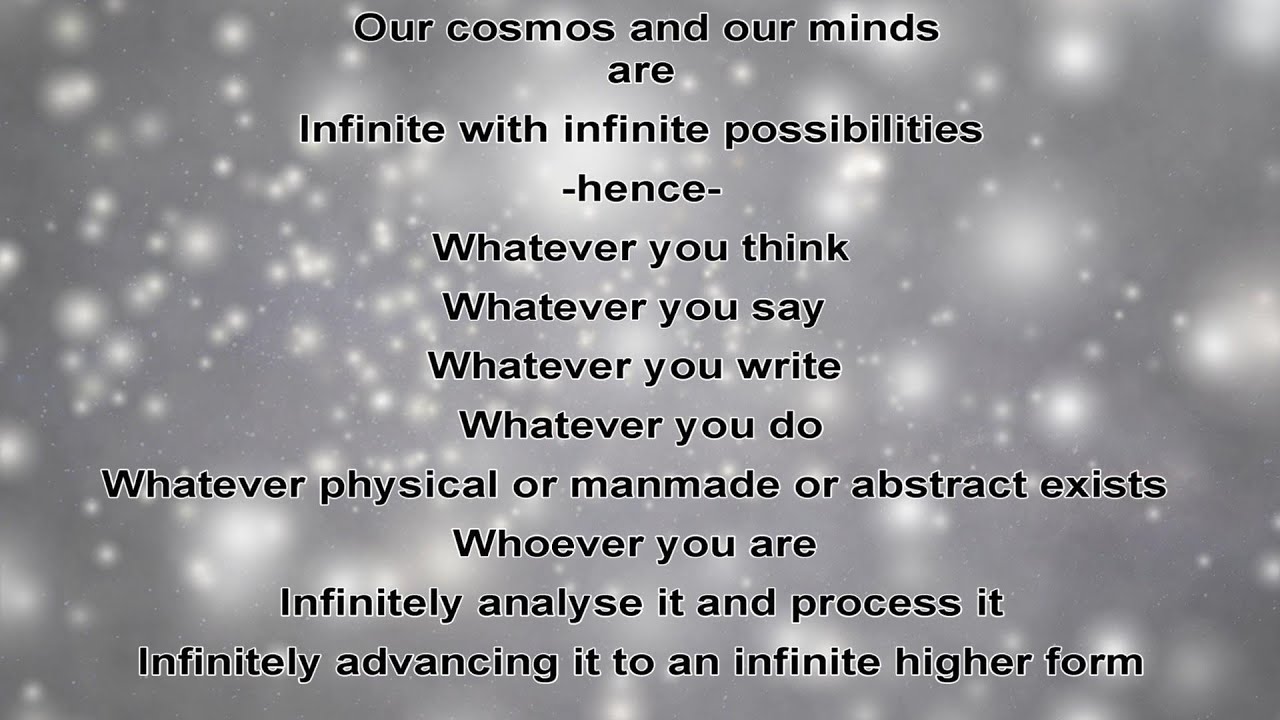 Our cosmos and our minds
are
Infinite with infinite possibilities
-hence-
Whatever you think
Whatever you say
Whatever you write
Whatever you do
Whatever physical or manmade or abstract exists
Whoever you are
Infinitely analyse it and process it
Infinitely advancing it to an infinite higher form